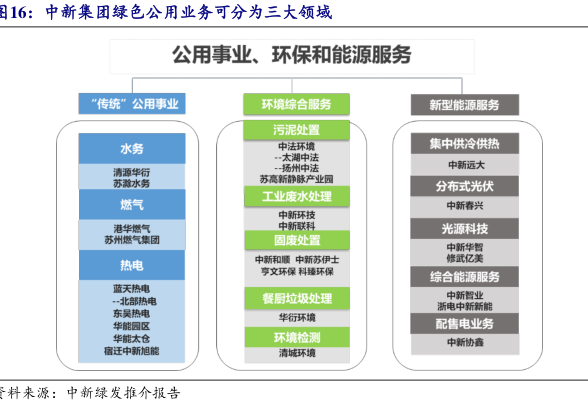 图16：中新集团绿色公用业务可分为三大领域

公用事业、环保和能源服务

“传统”公用事业

水务

清源华衍
苏源水务

燃气

港华燃气
苏州燃气集团

热电

蓝天热电
--北部热电
东吴热电
华能园区
华能太仓
宿迁中新旭能

环境综合服务

污泥处置

中法环境
--太湖中法
--扬州中法
苏高新静脉产业园

工业废水处理

中新环技
中新联科

固废处置

中新和顺 中新苏伊士
亨文环保 科臻环保

餐厨垃圾处理

华衍环境

环境检测

清城环境

新型能源服务

集中供冷供热

中新远大

分布式光伏

中新春兴

光源科技

中新华智
修武亿美

综合能源服务

中新智业
浙电中新新能

配售电业务

中新协鑫

资料来源：中新绿发推介报告